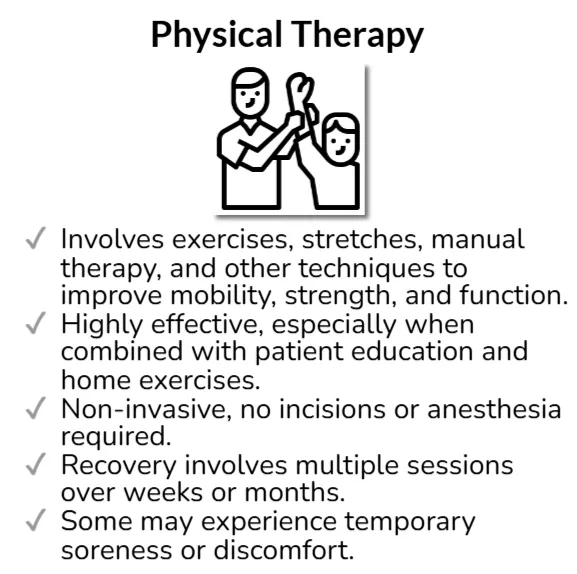 Physical Therapy

✓ Involves exercises, stretches, manual therapy, and other techniques to improve mobility, strength, and function.
✓ Highly effective, especially when combined with patient education and home exercises.
✓ Non-invasive, no incisions or anesthesia required.
✓ Recovery involves multiple sessions over weeks or months.
✓ Some may experience temporary soreness or discomfort.